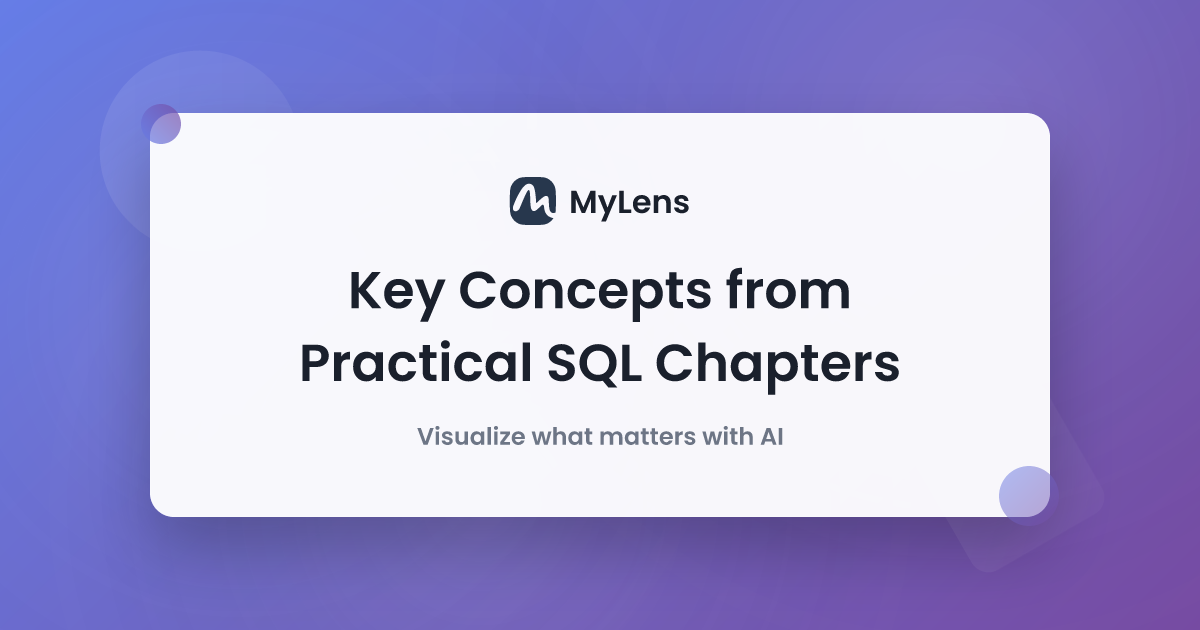 MyLens

Key Concepts from Practical SQL Chapters

Visualize what matters with AI